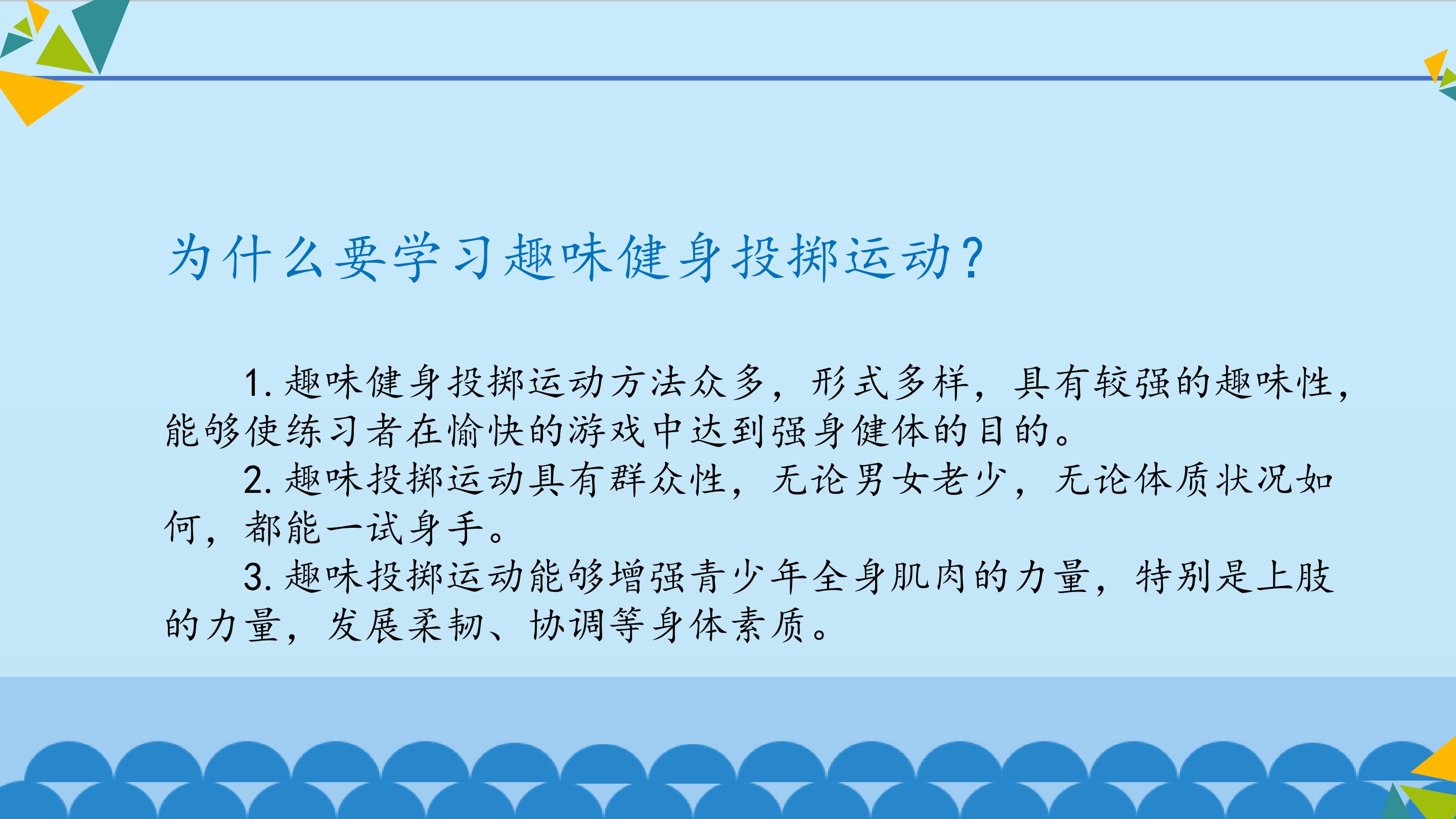 为什么要学习趣味健身投掷运动?

1. 趣味健身投掷运动方法众多，形式多样，具有较强的趣味性，能够使练习者在愉快的游戏中达到强身健体的目的。

2. 趣味投掷运动具有群众性，无论男女老少，无论体质状况如何，都能一试身手。

3. 趣味投掷运动能够增强青少年全身肌肉的力量，特别是上肢的力量，发展柔韧、协调等身体素质。